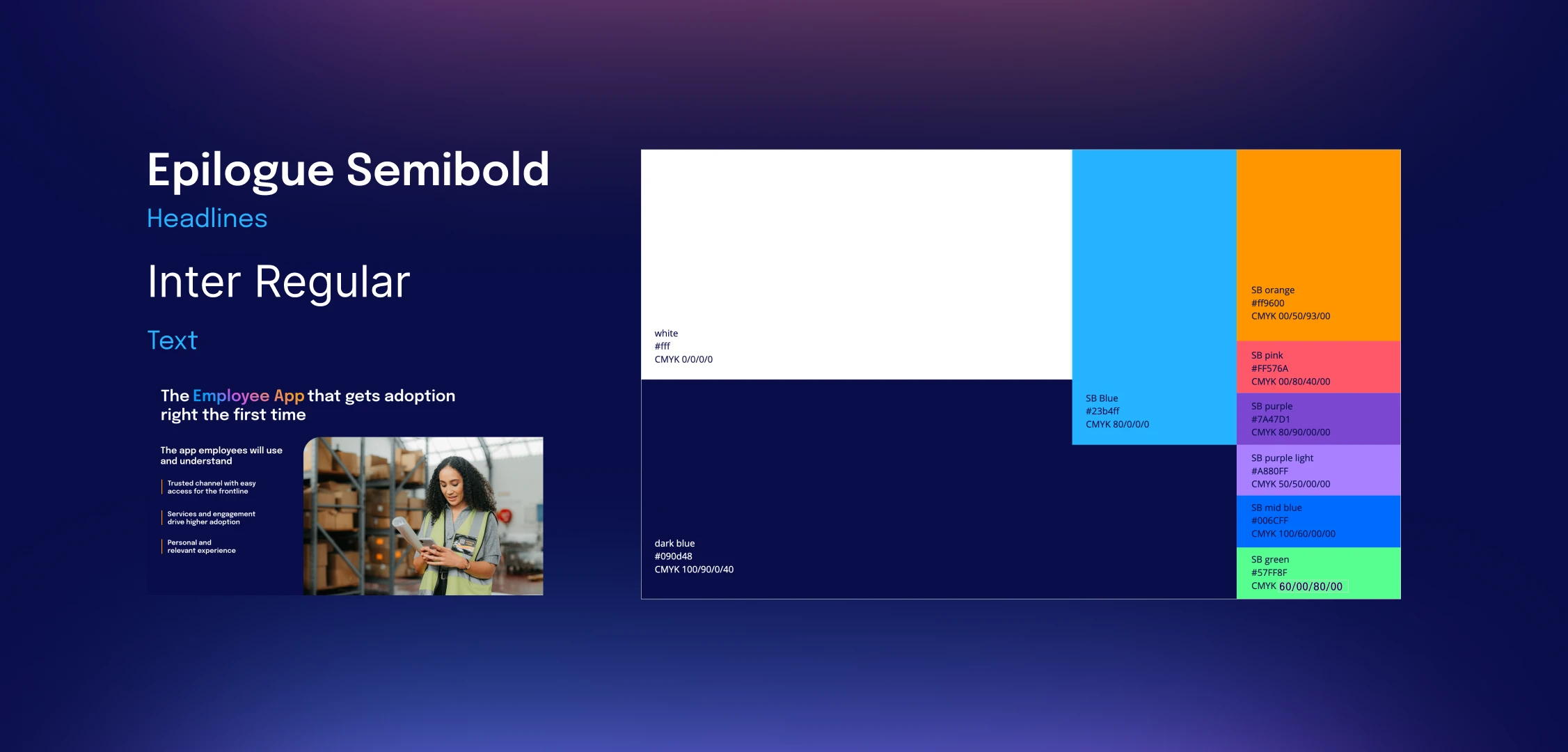 Epilogue Semibold

Headlines

Inter Regular

Text

The Employee App that gets adoption right the first time

The app employees will use and understand

Trusted channel with easy access for the frontline

Services and engagement drive higher adoption

Personal and relevant experience

white
#fff
CMYK 0/0/0/0

dark blue
#090d48
CMYK 100/90/0/40

SB Blue
#23b4ff
CMYK 80/0/0/0

SB orange
#ff9600
CMYK 00/50/93/00

SB pink
#FF576A
CMYK 00/80/40/00

SB purple
#7A47D1
CMYK 80/90/00/00

SB purple light
#A880FF
CMYK 50/50/00/00

SB mid blue
#006CFF
CMYK 100/60/00/00

SB green
#57FF8F
CMYK 60/00/80/00